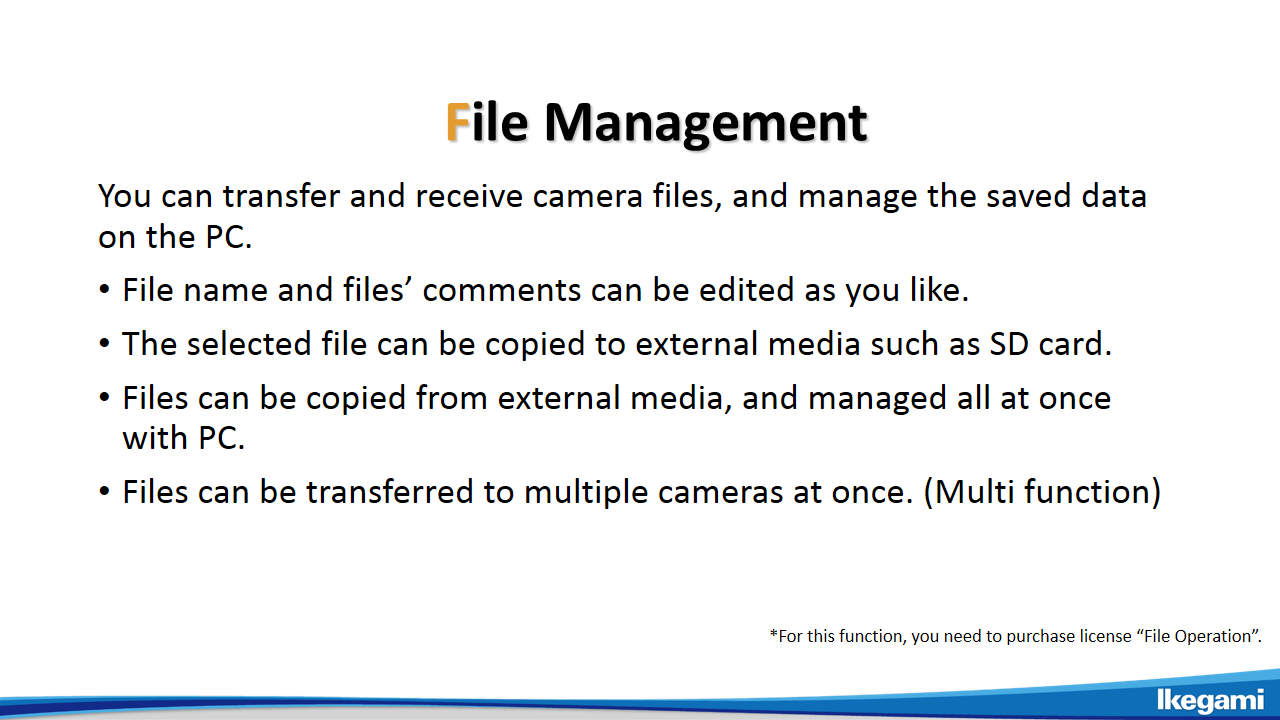 File Management

You can transfer and receive camera files, and manage the saved data on the PC.

• File name and files’ comments can be edited as you like.

• The selected file can be copied to external media such as SD card.

• Files can be copied from external media, and managed all at once with PC.

• Files can be transferred to multiple cameras at once. (Multi function)

*For this function, you need to purchase license “File Operation”.

Ikegami